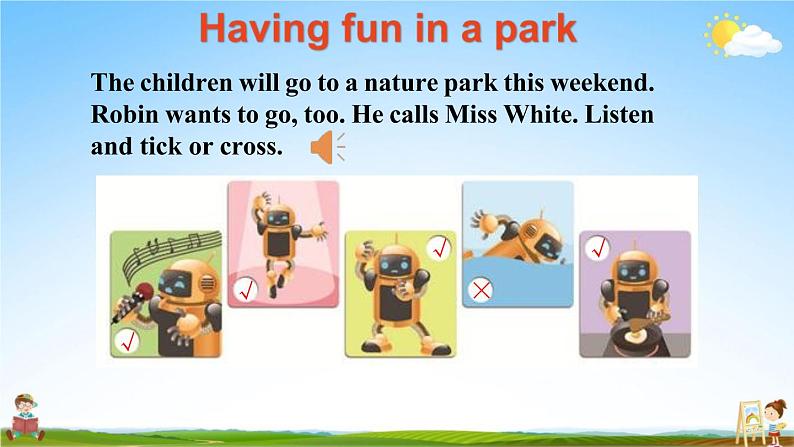 Having fun in a park

The children will go to a nature park this weekend. Robin wants to go, too. He calls Miss White. Listen and tick or cross.

√

√

√

×

√